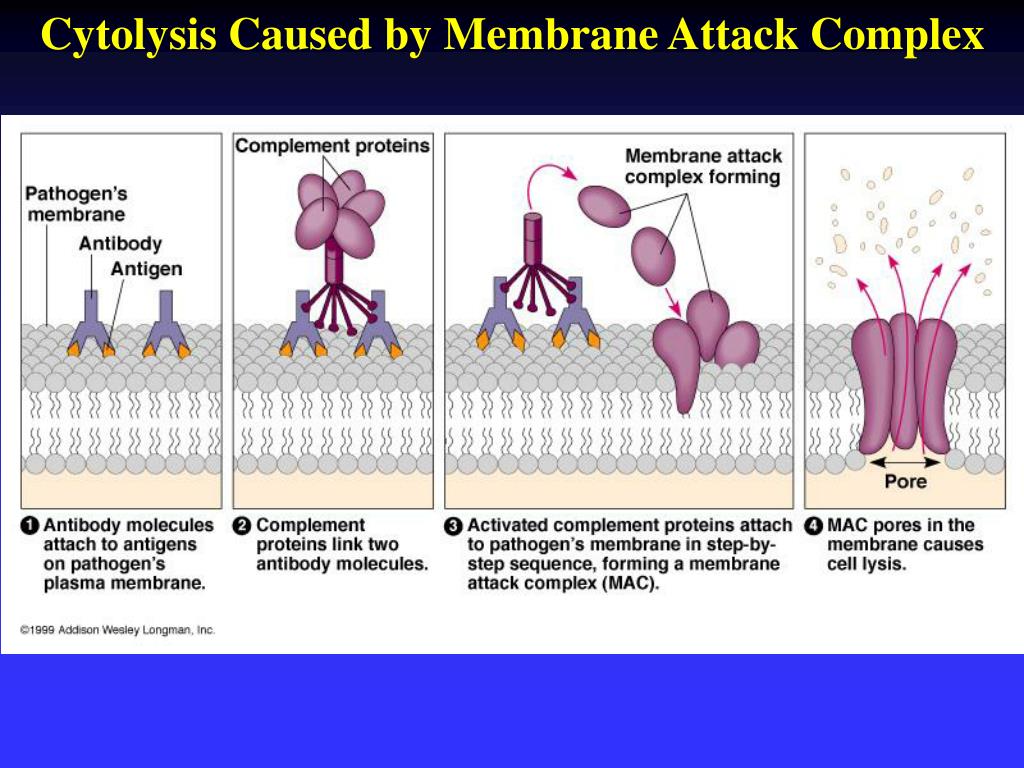 Cytolysis Caused by Membrane Attack Complex

Pathogen's membrane
Antibody
Antigen

Complement proteins

Membrane attack complex forming

Pore

1 Antibody molecules attach to antigens on pathogen's plasma membrane.

2 Complement proteins link two antibody molecules.

3 Activated complement proteins attach to pathogen's membrane in step-by-step sequence, forming a membrane attack complex (MAC).

4 MAC pores in the membrane causes cell lysis.

©1999 Addison Wesley Longman, Inc.